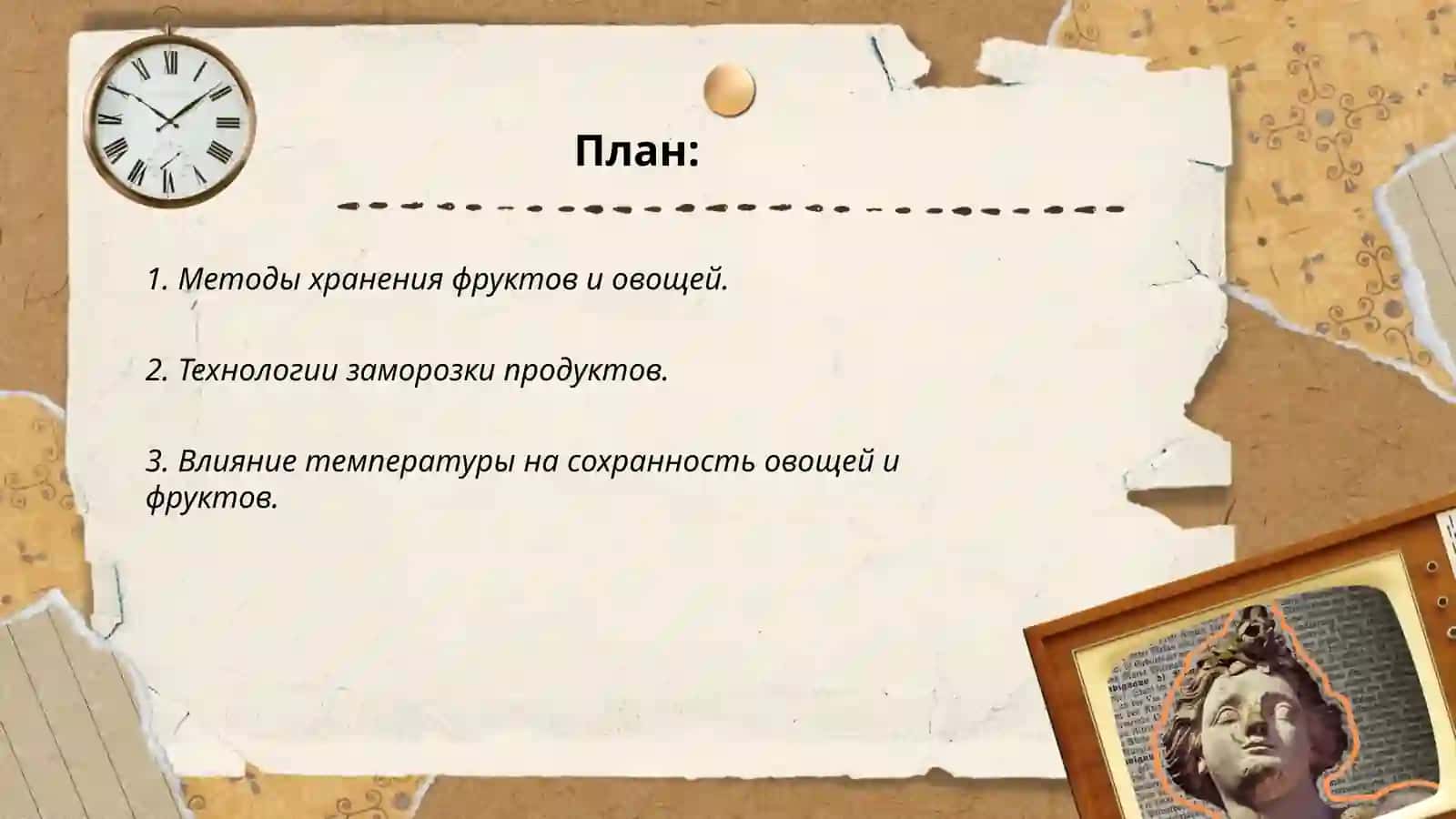 План:

1. Методы хранения фруктов и овощей.

2. Технологии заморозки продуктов.

3. Влияние температуры на сохранность овощей и фруктов.